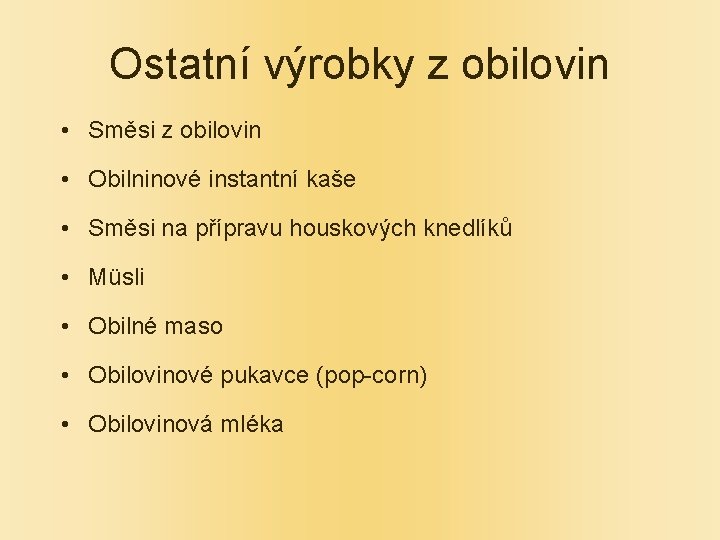 Ostatní výrobky z obilovin

• Směsi z obilovin
• Obilninové instantní kaše
• Směsi na přípravu houskových knedlíků
• Müsli
• Obilné maso
• Obilovinové pukavce (pop-corn)
• Obilovinová mléka